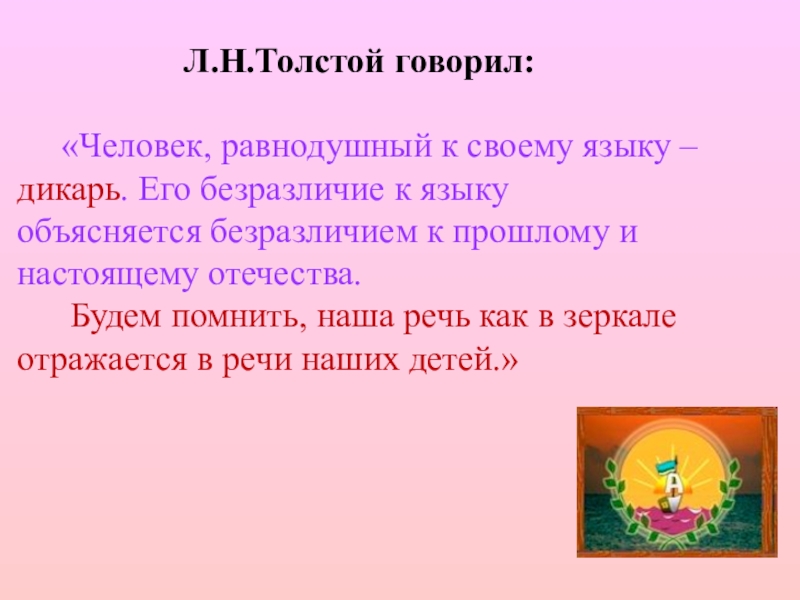 Л.Н.Толстой говорил:

«Человек, равнодушный к своему языку – дикарь. Его безразличие к языку объясняется безразличием к прошлому и настоящему отечества.

Будем помнить, наша речь как в зеркале отражается в речи наших детей.»

А